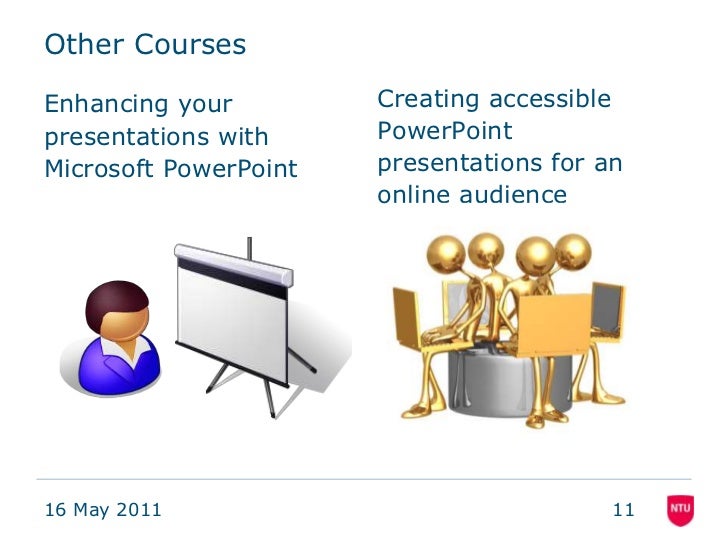 Other Courses

Enhancing your presentations with Microsoft PowerPoint

Creating accessible PowerPoint presentations for an online audience

16 May 2011

11

NTU